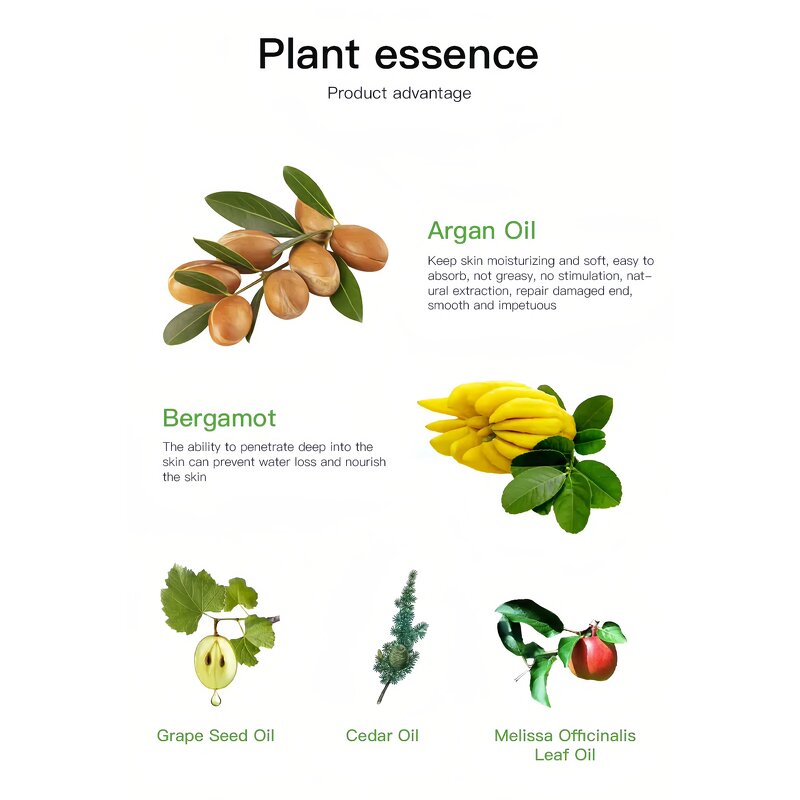 Plant essence

Product advantage

Argan Oil

Keep skin moisturizing and soft, easy to absorb, not greasy, no stimulation, natural extraction, repair damaged end, smooth and impetuous

Bergamot

The ability to penetrate deep into the skin can prevent water loss and nourish the skin

Grape Seed Oil

Cedar Oil

Melissa Officinalis Leaf Oil